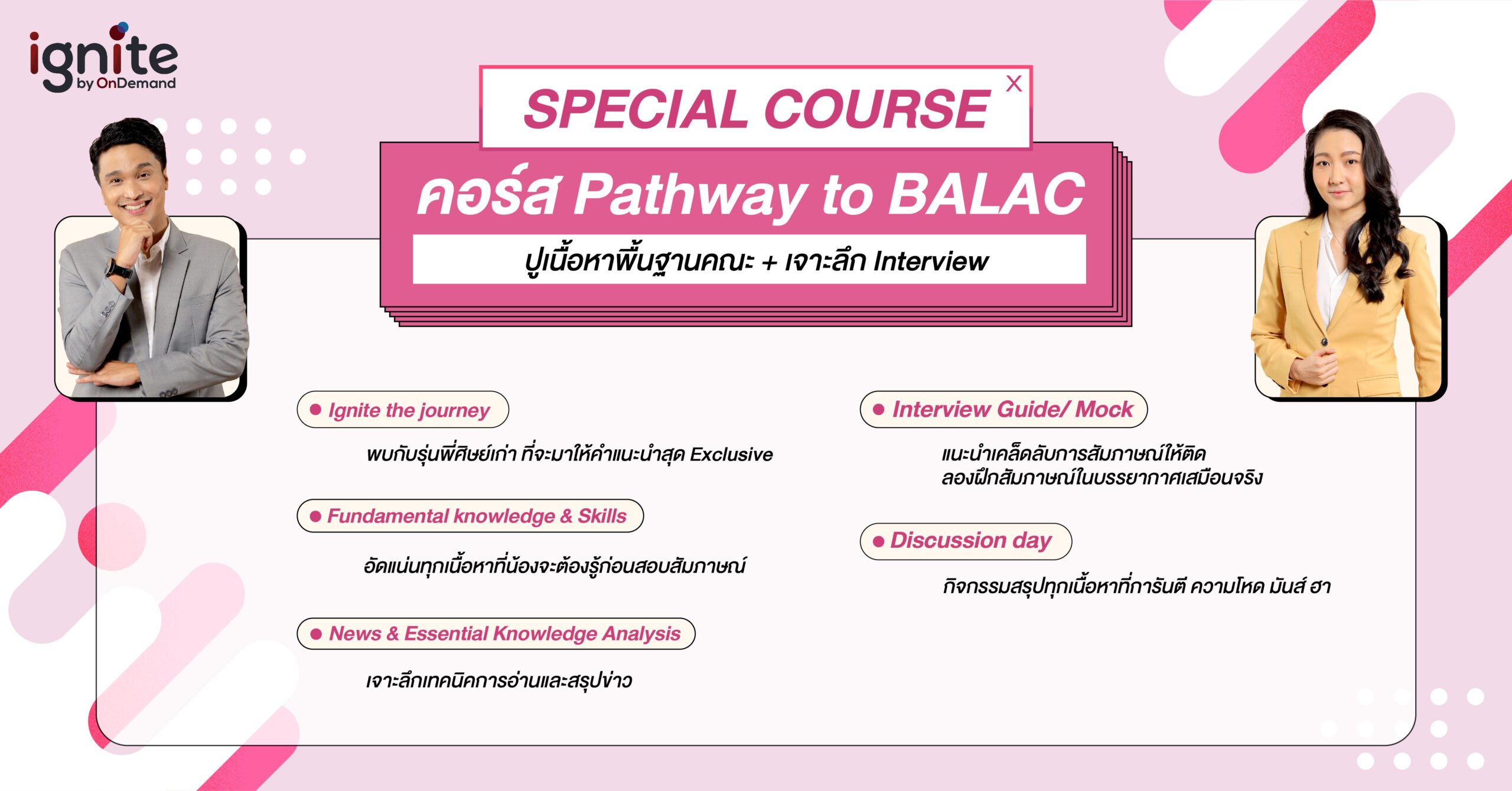 ignite
by OnDemand

SPECIAL COURSE X

คอร์ส Pathway to BALAC

ปูเนื้อหาพื้นฐานคณะ + เจาะลึก Interview

Ignite the journey

พบกับรุ่นพี่ศิษย์เก่า ที่จะมาให้คำแนะนำสุด Exclusive

Fundamental knowledge & Skills

อัดแน่นทุกเนื้อหาที่น้องจะต้องรู้ก่อนสอบสัมภาษณ์

News & Essential Knowledge Analysis

เจาะลึกเทคนิคการอ่านและสรุปข่าว

Interview Guide/ Mock

แนะนำเคล็ดลับการสัมภาษณ์ให้ติด
ลองฝึกสัมภาษณ์ในบรรยากาศเสมือนจริง

Discussion day

กิจกรรมสรุปทุกเนื้อหาที่การันตี ความโหด มันส์ ฮา